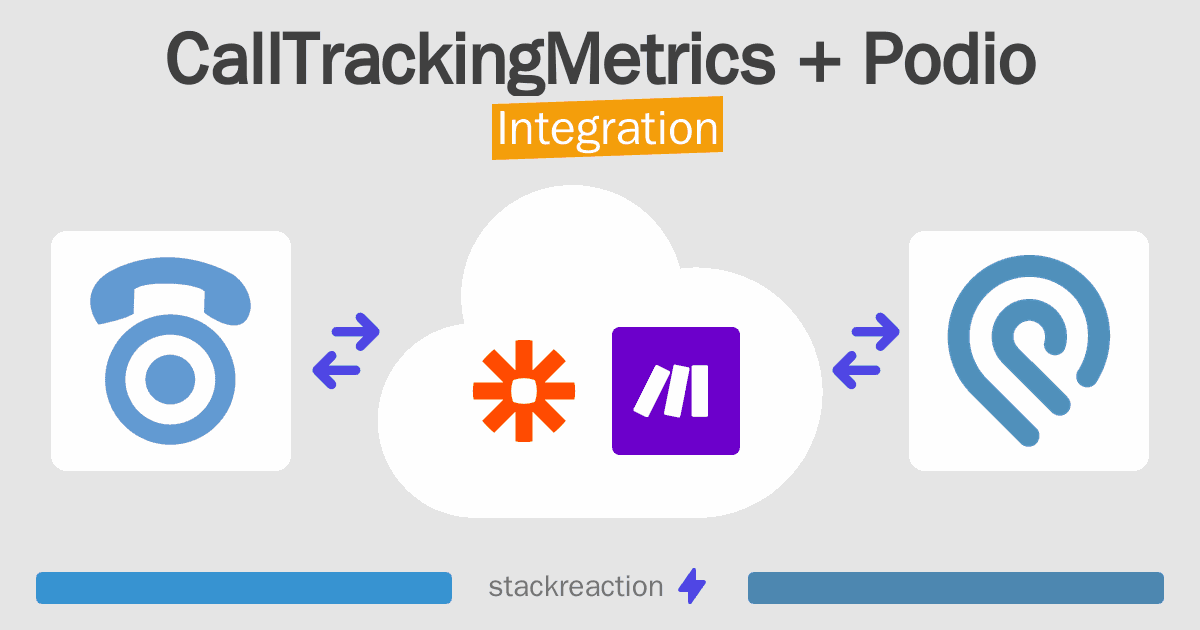 CallTrackingMetrics + Podio
Integration

stackreaction